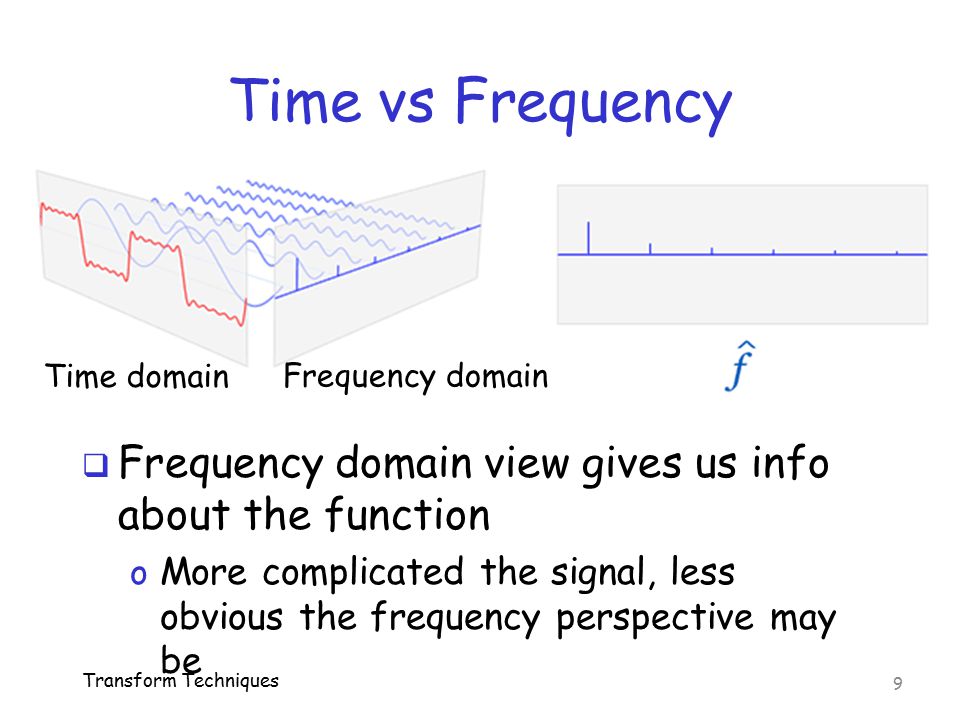 Time vs Frequency

Time domain    Frequency domain

$\hat{f}$

❑ Frequency domain view gives us info about the function

o More complicated the signal, less obvious the frequency perspective may be

Transform Techniques

9